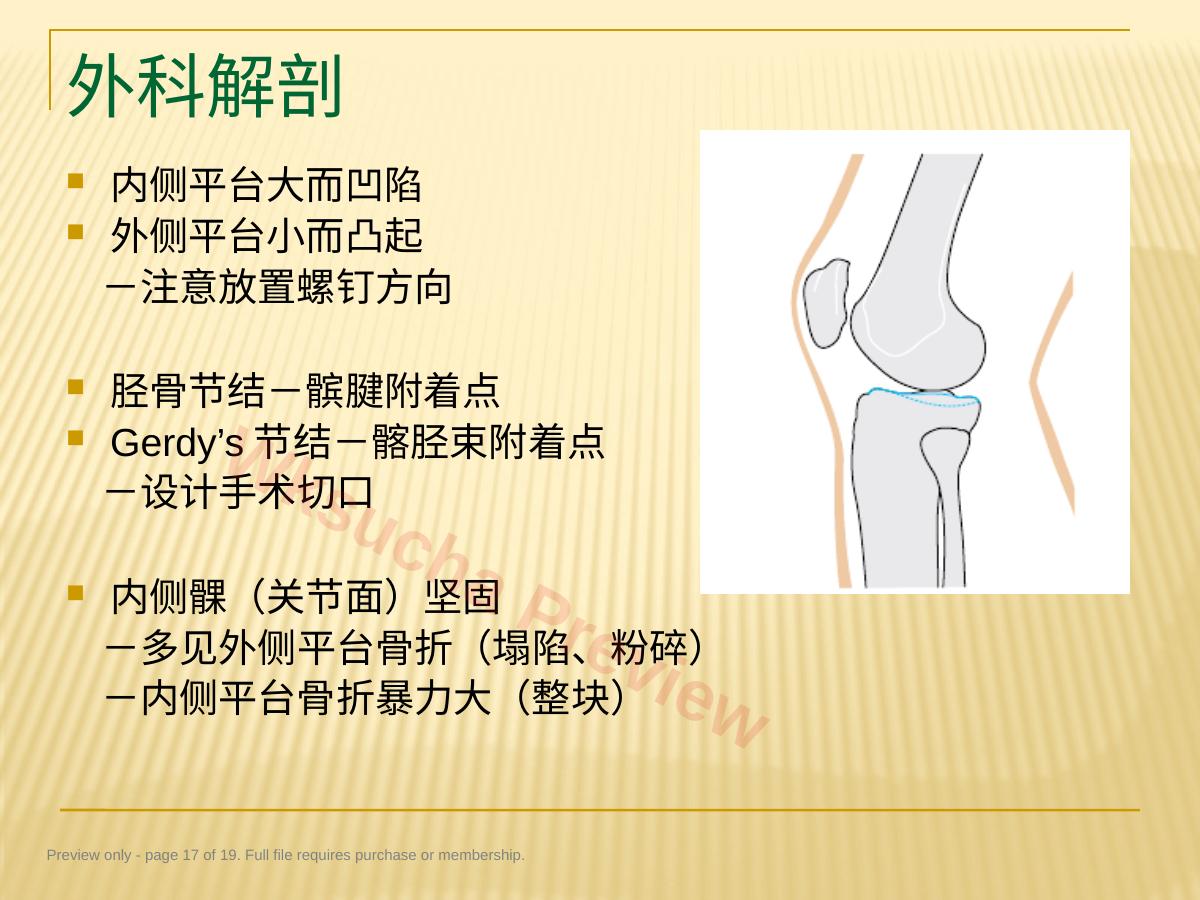 外科解剖

内侧平台大而凹陷
外侧平台小而凸起
－注意放置螺钉方向

胫骨节结－髌腱附着点
Gerdy’s 节结－髂胫束附着点
－设计手术切口

内侧髁（关节面）坚固
－多见外侧平台骨折（塌陷、粉碎）
－内侧平台骨折暴力大（整块）

Wusucha Preview

Preview only - page 17 of 19. Full file requires purchase or membership.